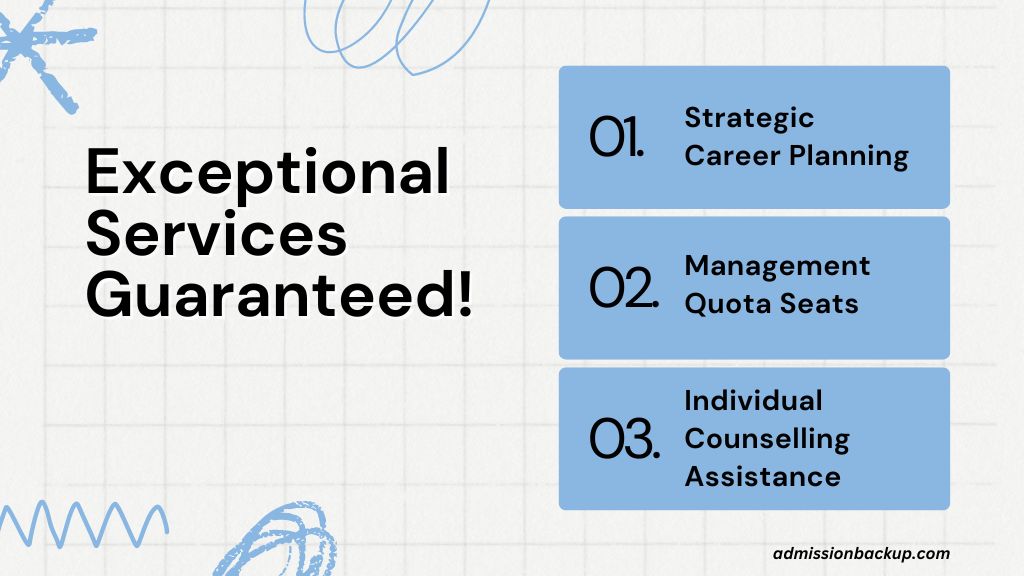 Exceptional Services Guaranteed!

01. Strategic Career Planning

02. Management Quota Seats

03. Individual Counselling Assistance

admissionbackup.com